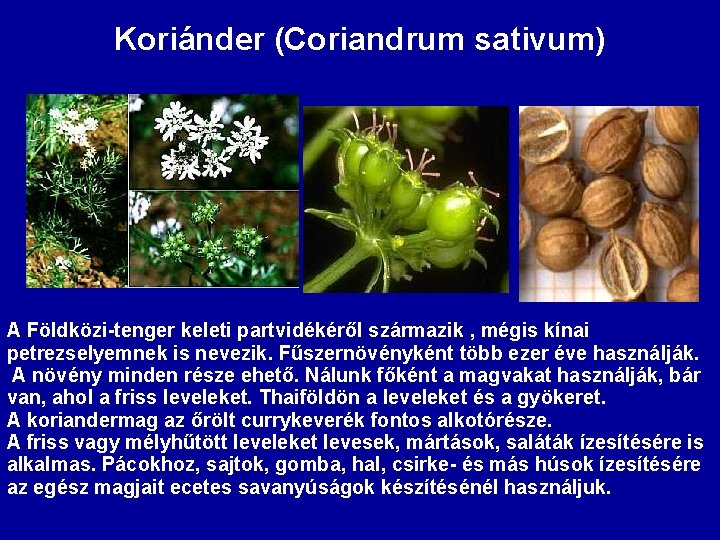 Koriánder (Coriandrum sativum)

A Földközi-tenger keleti partvidékéről származik , mégis kínai petrezselyemnek is nevezik. Fűszernövényként több ezer éve használják. A növény minden része ehető. Nálunk főként a magvakat használják, bár van, ahol a friss leveleket. Thaiföldön a leveleket és a gyökeret.
A koriandermag az őrölt currykeverék fontos alkotórésze.
A friss vagy mélyhűtött leveleket levesek, mártások, saláták ízesítésére is alkalmas. Pácokhoz, sajtok, gomba, hal, csirke- és más húsok ízesítésére az egész magjait ecetes savanyúságok készítésénél használjuk.